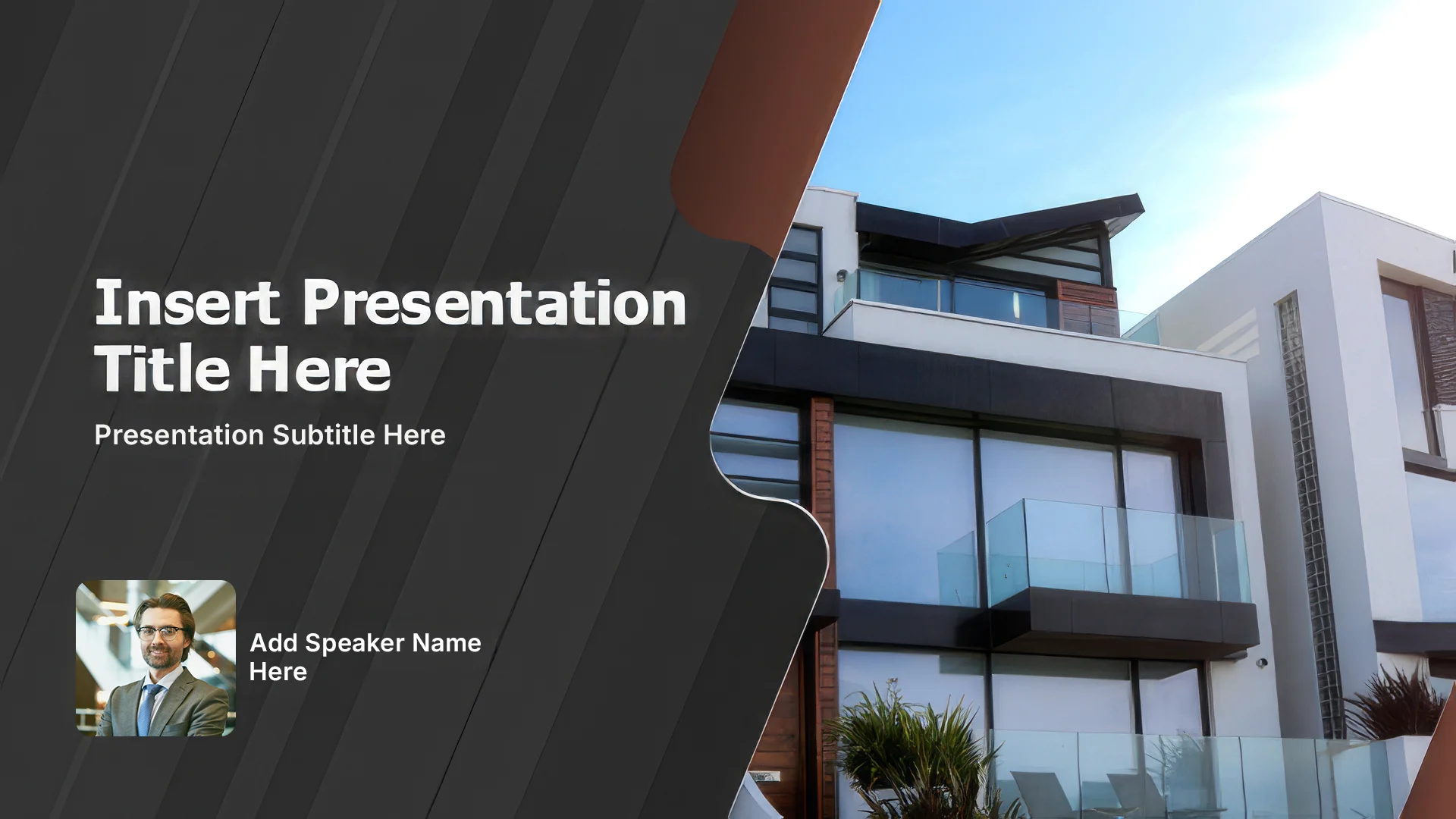 Insert Presentation Title Here

Presentation Subtitle Here

Add Speaker Name Here